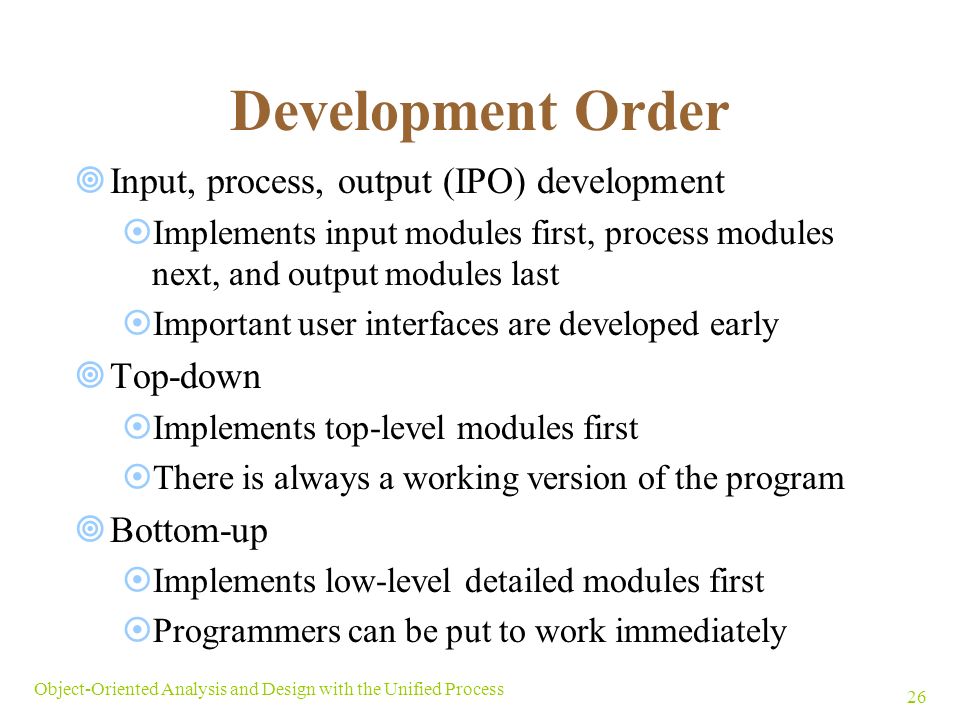 Development Order

Input, process, output (IPO) development

Implements input modules first, process modules next, and output modules last

Important user interfaces are developed early

Top-down

Implements top-level modules first

There is always a working version of the program

Bottom-up

Implements low-level detailed modules first

Programmers can be put to work immediately

Object-Oriented Analysis and Design with the Unified Process

26